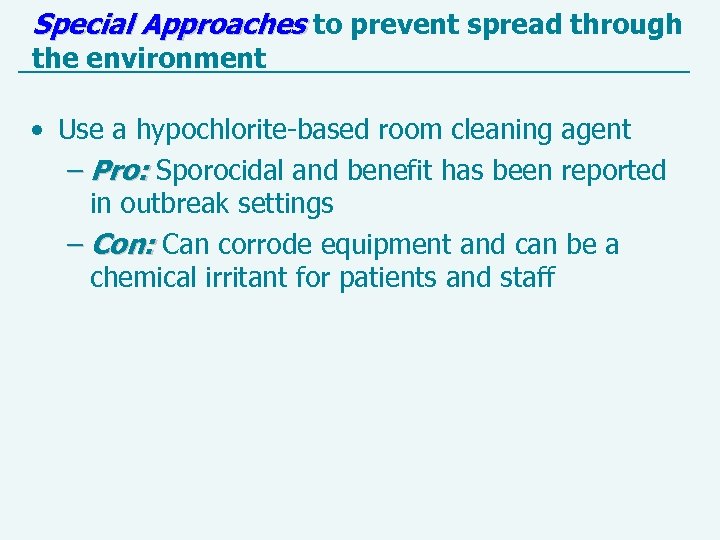 Special Approaches to prevent spread through the environment

• Use a hypochlorite-based room cleaning agent

– Pro: Sporocidal and benefit has been reported in outbreak settings

– Con: Can corrode equipment and can be a chemical irritant for patients and staff